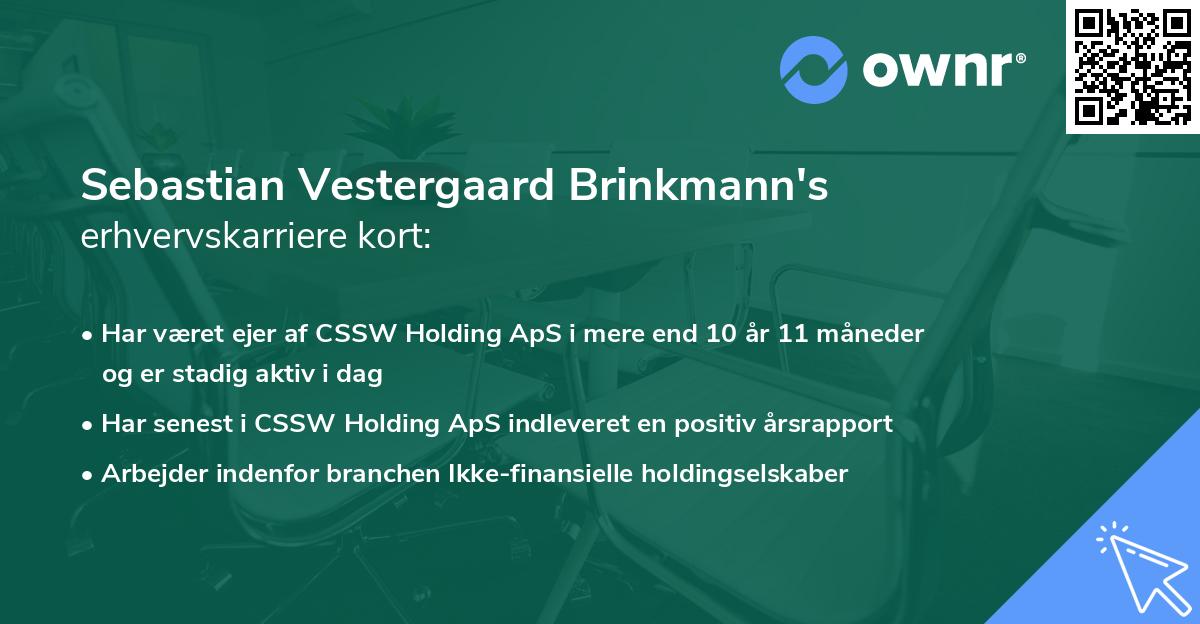 ownr®

Sebastian Vestergaard Brinkmann's erhvervskarriere kort:

• Har været ejer af CSSW Holding ApS i mere end 10 år 11 måneder og er stadig aktiv i dag
• Har senest i CSSW Holding ApS indleveret en positiv årsrapport
• Arbejder indenfor branchen Ikke-finansielle holdingselskaber